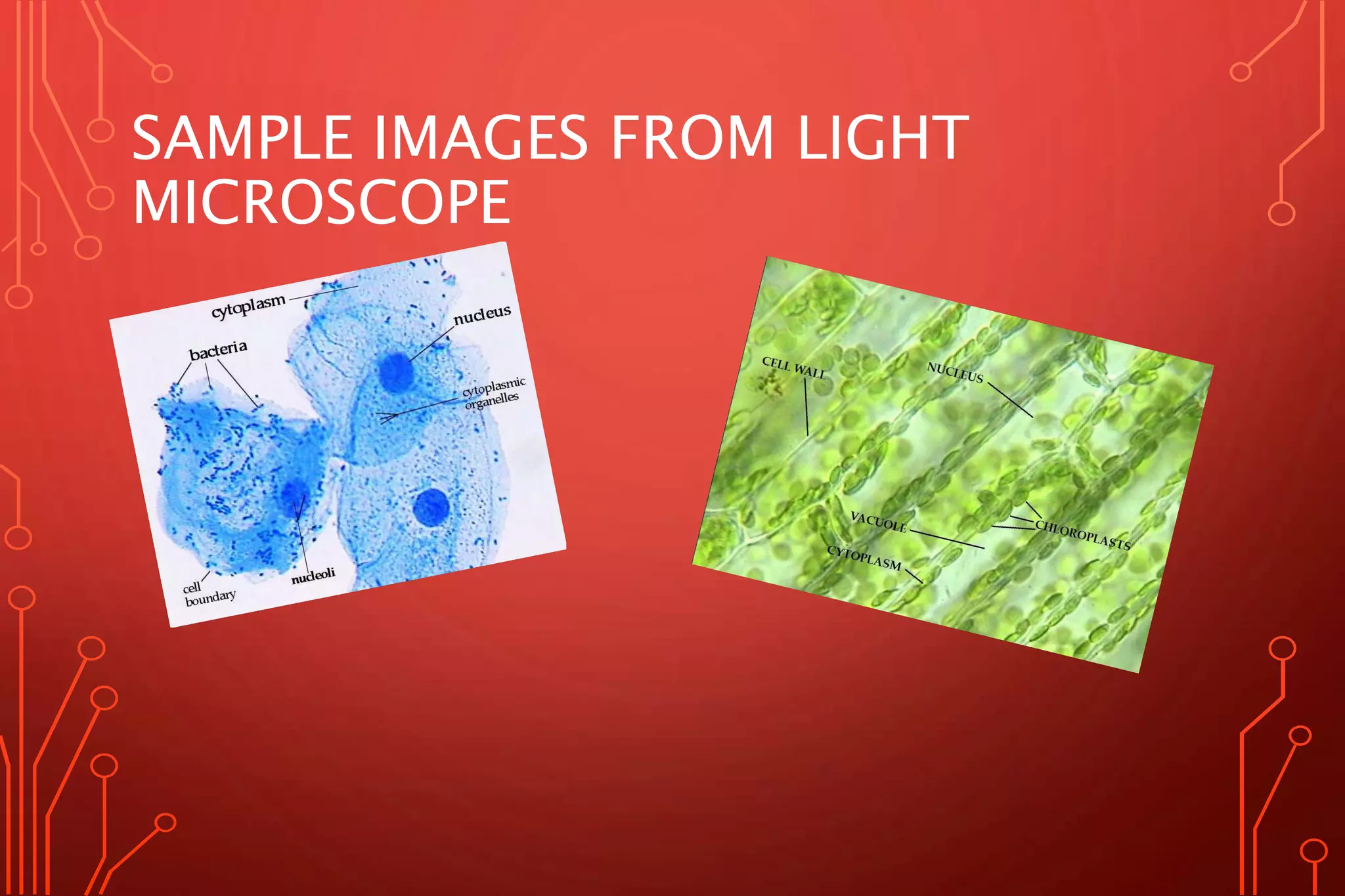 SAMPLE IMAGES FROM LIGHT MICROSCOPE

cytoplasm
nucleus
bacteria
cytoplasmic organelles
cell boundary
nucleoli

CELL WALL
NUCLEUS
VACUOLE
CHLOROPLASTS
CYTOPLASM